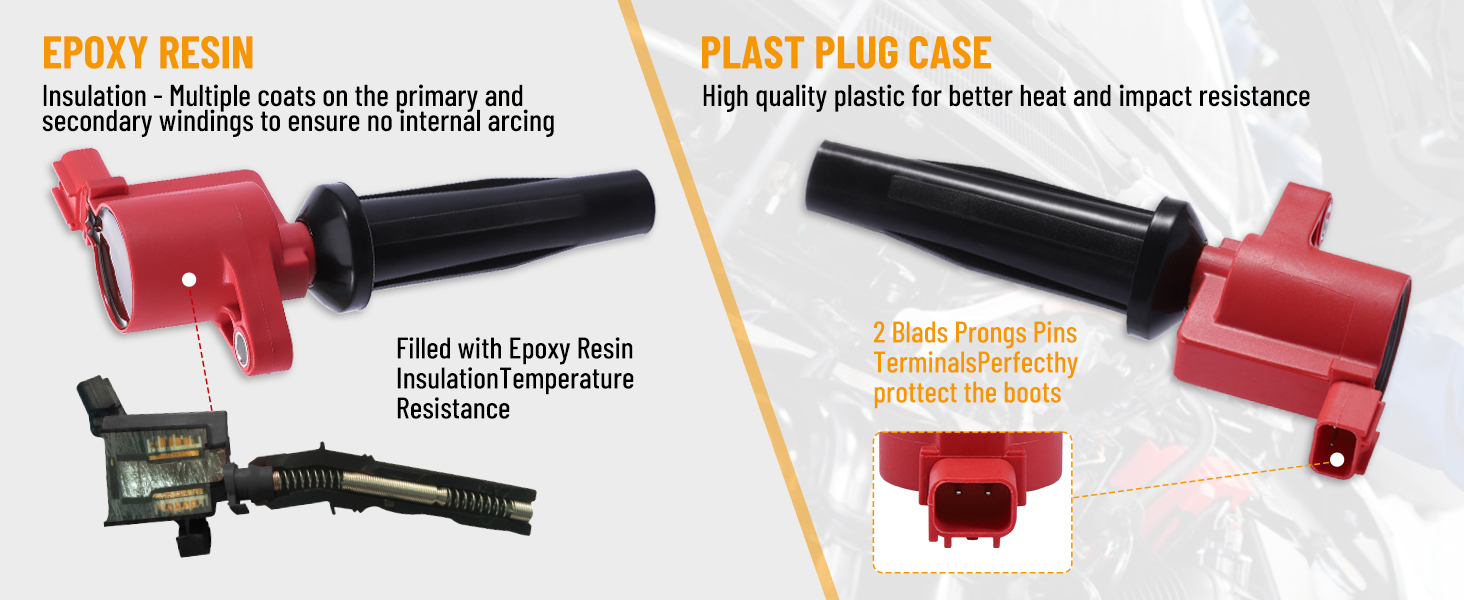 EPOXY RESIN

Insulation - Multiple coats on the primary and secondary windings to ensure no internal arcing

Filled with Epoxy Resin InsulationTemperature Resistance

PLAST PLUG CASE

High quality plastic for better heat and impact resistance

2 Blads Prongs Pins TerminalsPerfecthy prottect the boots